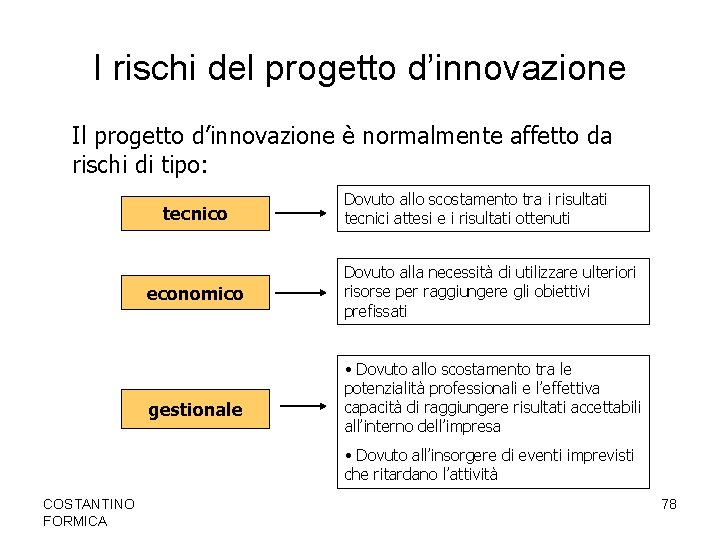 I rischi del progetto d'innovazione

Il progetto d'innovazione è normalmente affetto da rischi di tipo:

tecnico

Dovuto allo scostamento tra i risultati tecnici attesi e i risultati ottenuti

economico

Dovuto alla necessità di utilizzare ulteriori risorse per raggiungere gli obiettivi prefissati

gestionale

• Dovuto allo scostamento tra le potenzialità professionali e l'effettiva capacità di raggiungere risultati accettabili all'interno dell'impresa

• Dovuto all'insorgere di eventi imprevisti che ritardano l'attività

COSTANTINO FORMICA

78